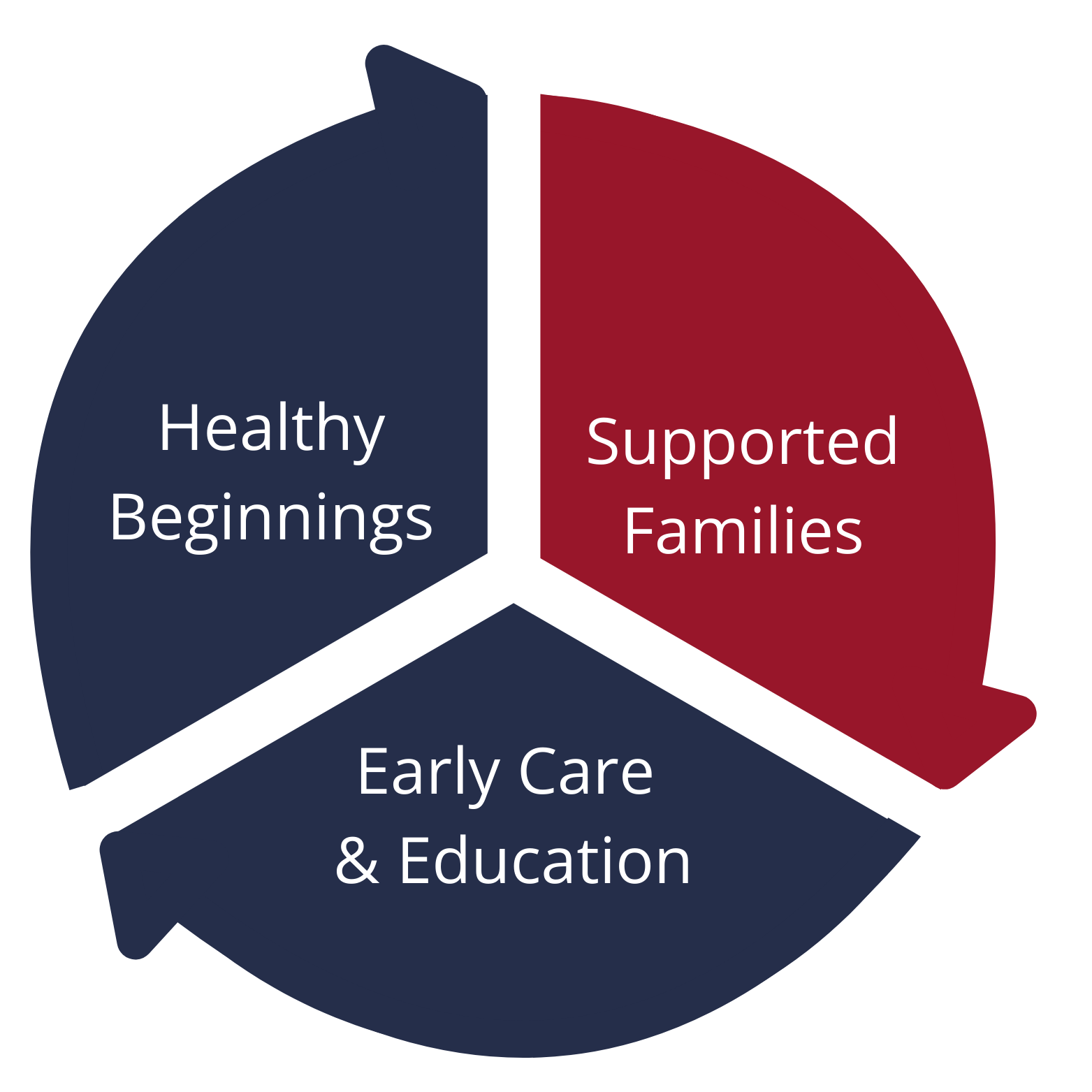 Healthy Beginnings

Supported Families

Early Care & Education